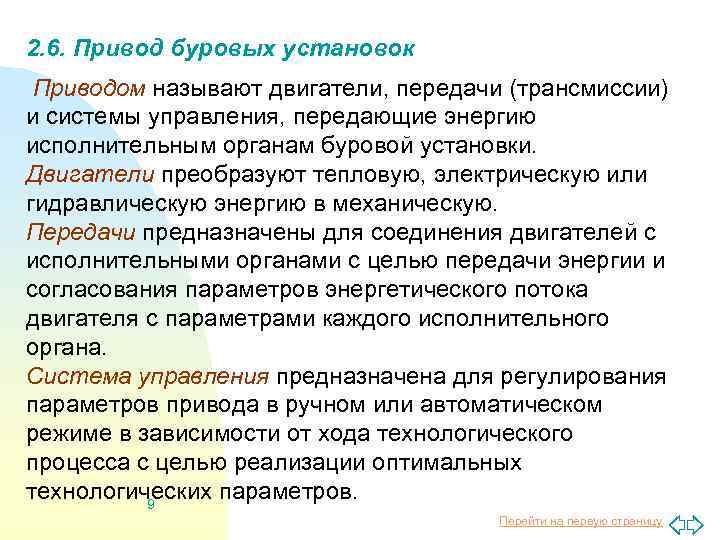 2.6. Привод буровых установок

Приводом называют двигатели, передачи (трансмиссии) и системы управления, передающие энергию исполнительным органам буровой установки.
Двигатели преобразуют тепловую, электрическую или гидравлическую энергию в механическую.
Передачи предназначены для соединения двигателей с исполнительными органами с целью передачи энергии и согласования параметров энергетического потока двигателя с параметрами каждого исполнительного органа.
Система управления предназначена для регулирования параметров привода в ручном или автоматическом режиме в зависимости от хода технологического процесса с целью реализации оптимальных технологических параметров.

9

Перейти на первую страницу